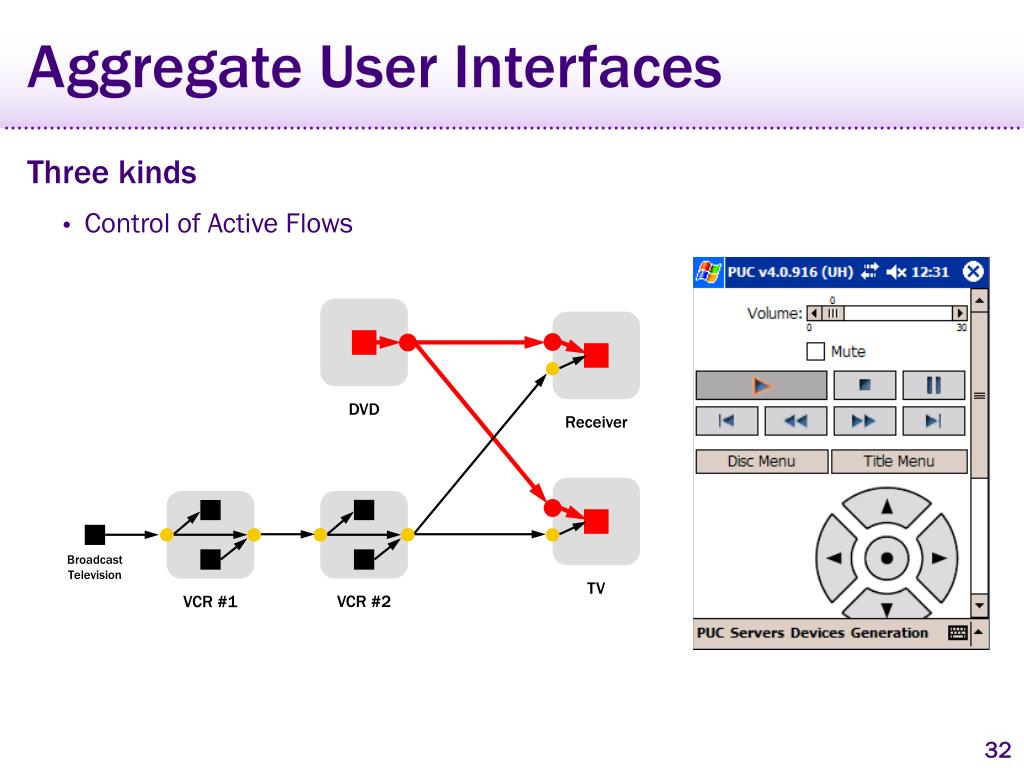 Aggregate User Interfaces

Three kinds

• Control of Active Flows

DVD

Receiver

Broadcast Television

VCR #1

VCR #2

TV

PUC v4.0.916 (UH) 12:31

Volume: 0 0 30

Mute

Disc Menu

Title Menu

PUC Servers Devices Generation

32